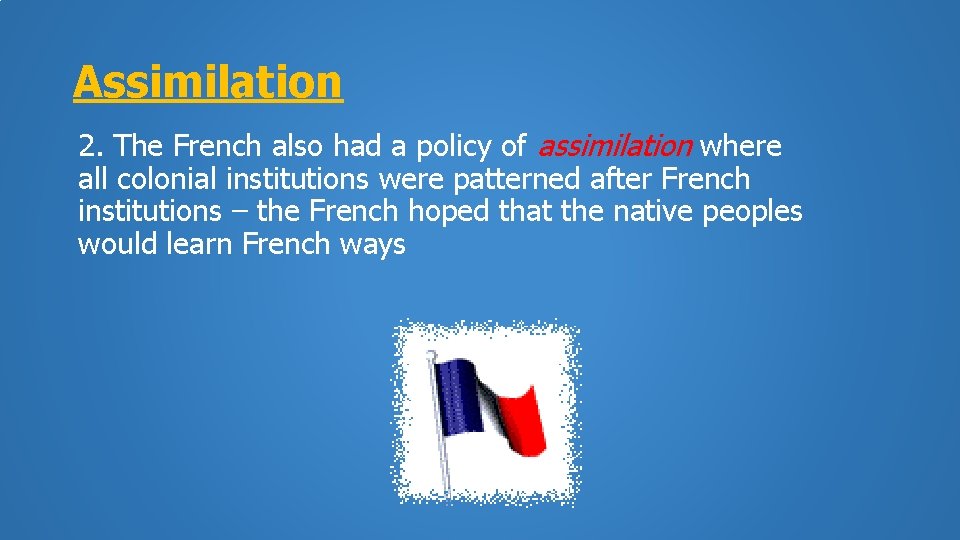 Assimilation

2. The French also had a policy of assimilation where all colonial institutions were patterned after French institutions – the French hoped that the native peoples would learn French ways